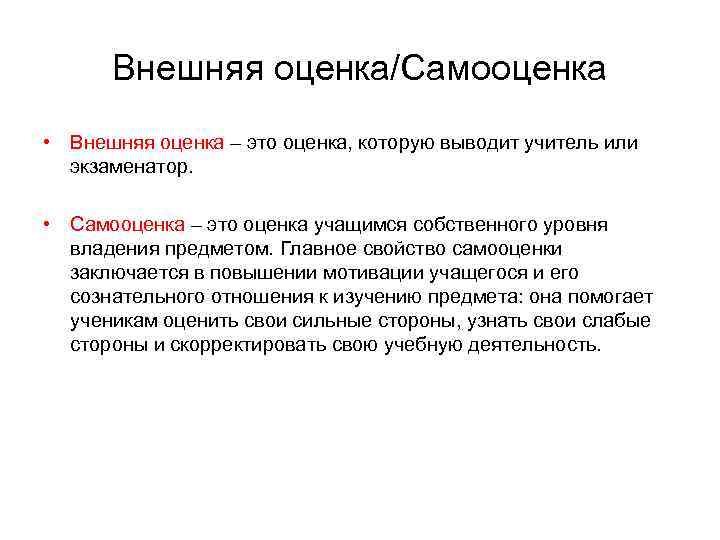 Внешняя оценка/Самооценка

• Внешняя оценка – это оценка, которую выводит учитель или экзаменатор.

• Самооценка – это оценка учащимся собственного уровня владения предметом. Главное свойство самооценки заключается в повышении мотивации учащегося и его сознательного отношения к изучению предмета: она помогает ученикам оценить свои сильные стороны, узнать свои слабые стороны и скорректировать свою учебную деятельность.